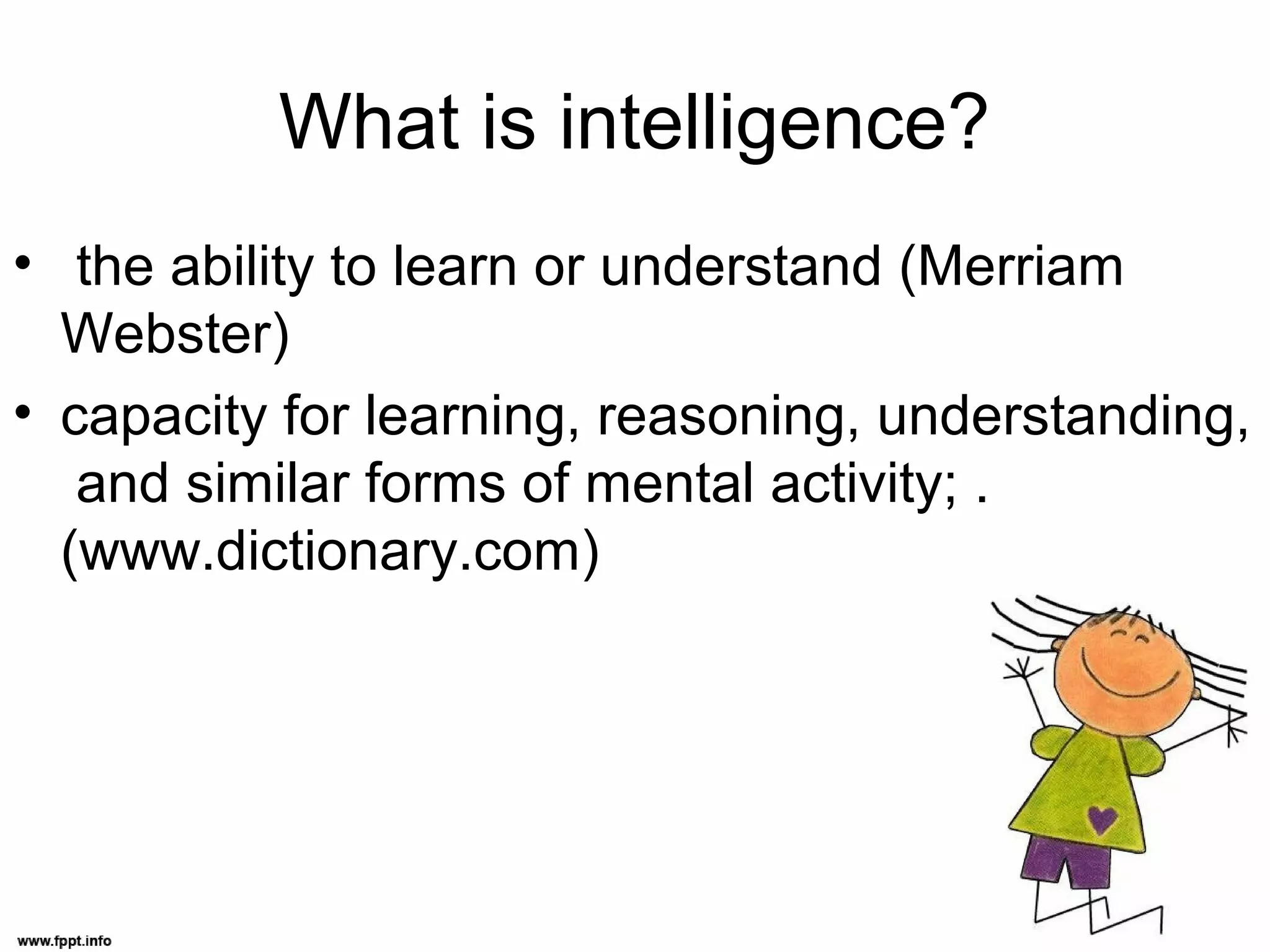 What is intelligence?

• the ability to learn or understand (Merriam Webster)

• capacity for learning, reasoning, understanding, and similar forms of mental activity; . (www.dictionary.com)

www.fppt.info